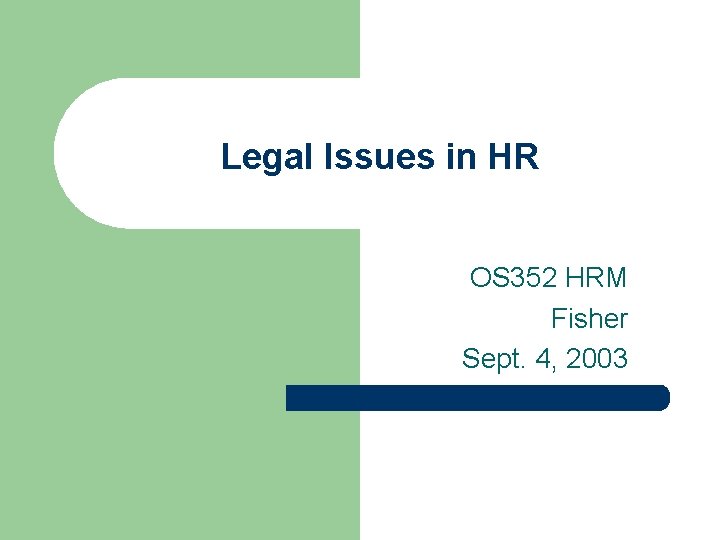 Legal Issues in HR

OS352 HRM
Fisher
Sept. 4, 2003